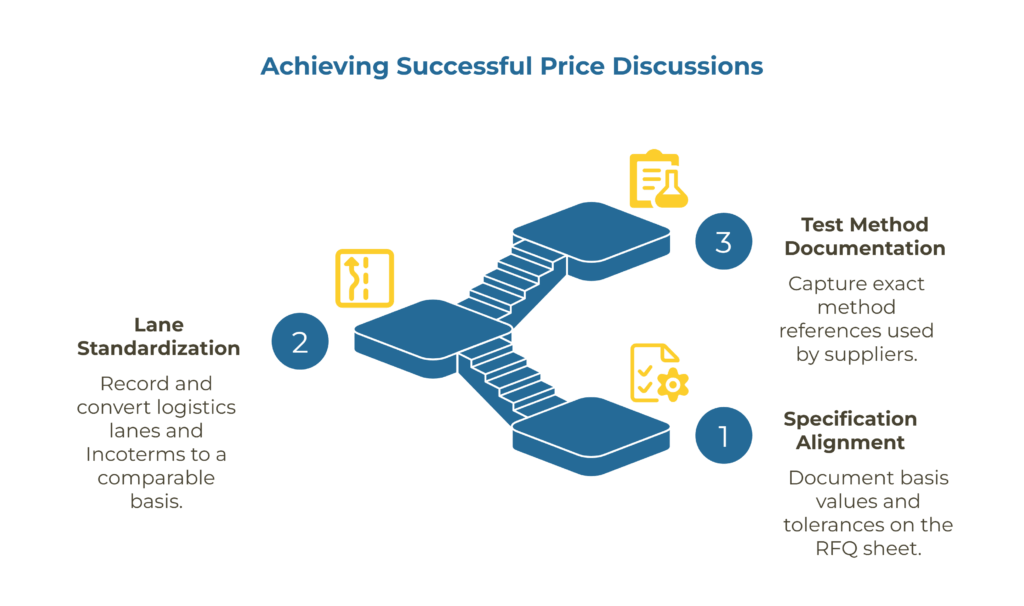 Achieving Successful Price Discussions

3

Test Method Documentation

Capture exact method references used by suppliers.

2

Lane Standardization

Record and convert logistics lanes and Incoterms to a comparable basis.

1

Specification Alignment

Document basis values and tolerances on the RFQ sheet.